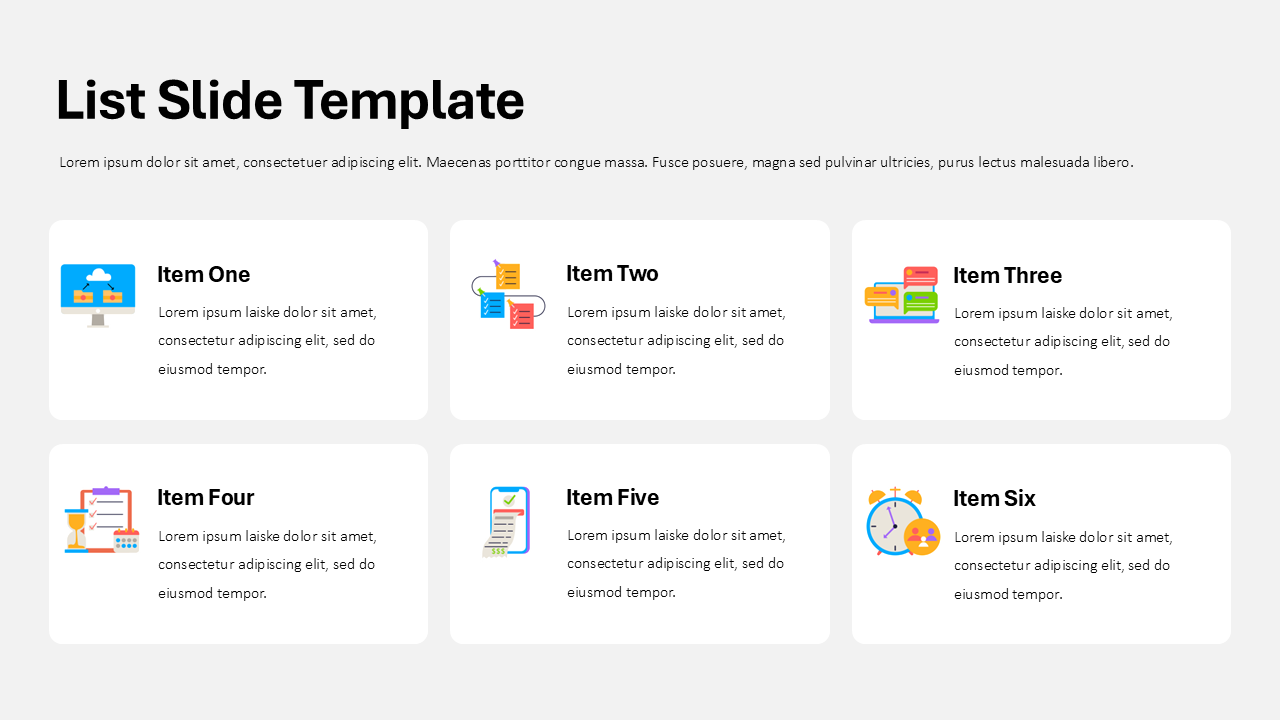 List Slide Template

Lorem ipsum dolor sit amet, consectetuer adipiscing elit. Maecenas porttitor congue massa. Fusce posuere, magna sed pulvinar ultricies, purus lectus malesuada libero.

Item One

Lorem ipsum laiske dolor sit amet, consectetur adipiscing elit, sed do eiusmod tempor.

Item Two

Lorem ipsum laiske dolor sit amet, consectetur adipiscing elit, sed do eiusmod tempor.

Item Three

Lorem ipsum laiske dolor sit amet, consectetur adipiscing elit, sed do eiusmod tempor.

Item Four

Lorem ipsum laiske dolor sit amet, consectetur adipiscing elit, sed do eiusmod tempor.

Item Five

Lorem ipsum laiske dolor sit amet, consectetur adipiscing elit, sed do eiusmod tempor.

Item Six

Lorem ipsum laiske dolor sit amet, consectetur adipiscing elit, sed do eiusmod tempor.